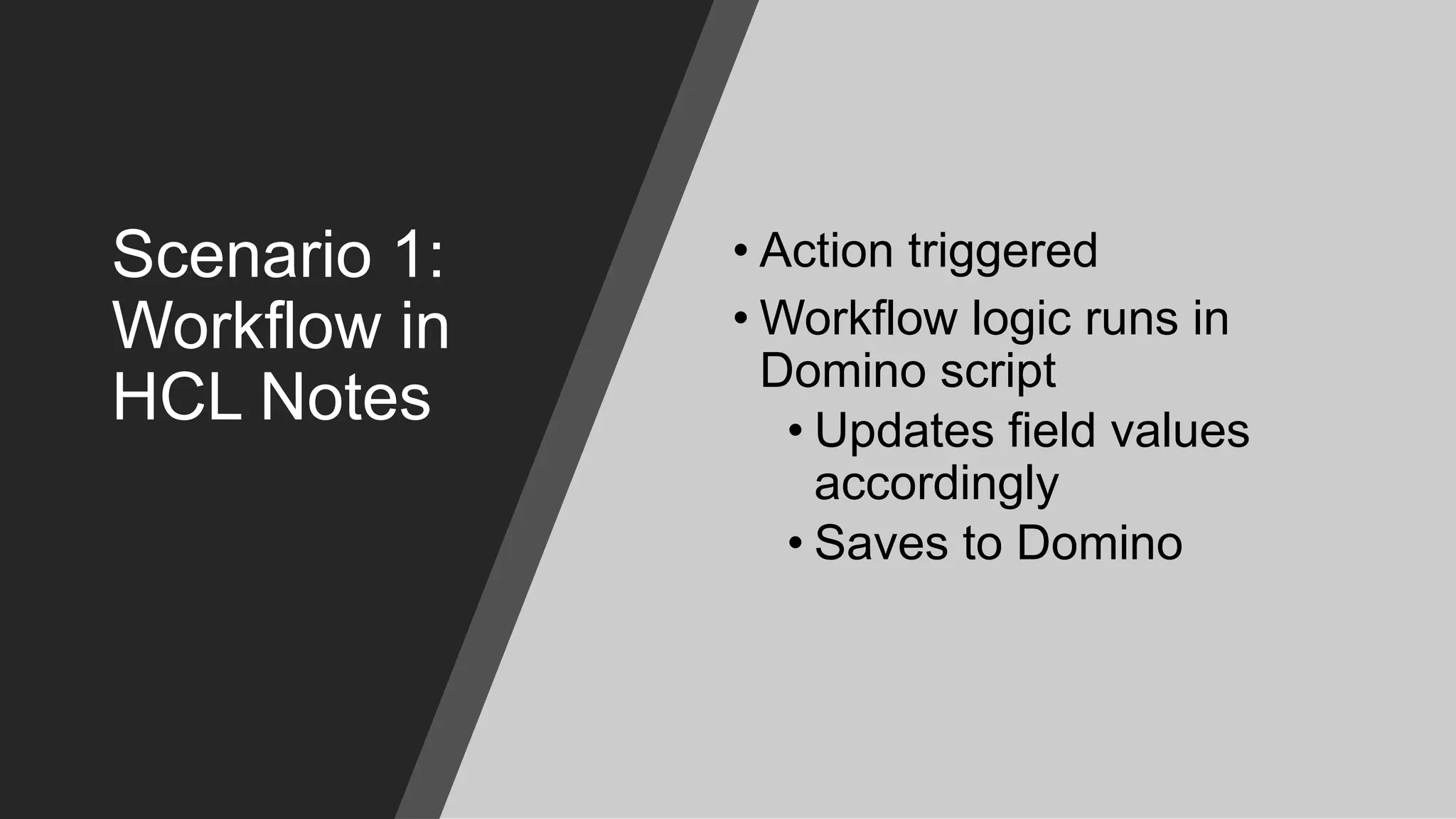 Scenario 1: Workflow in HCL Notes

• Action triggered
• Workflow logic runs in Domino script
  • Updates field values accordingly
  • Saves to Domino